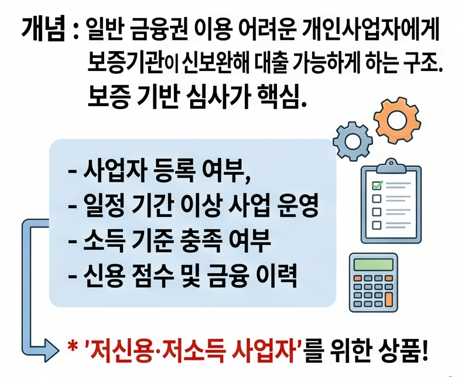 개념 : 일반 금융권 이용 어려운 개인사업자에게 보증기관이 신보완해 대출 가능하게 하는 구조. 보증 기반 심사가 핵심.

- 사업자 등록 여부,
- 일정 기간 이상 사업 운영
- 소득 기준 충족 여부
- 신용 점수 및 금융 이력

* '저신용·저소득 사업자'를 위한 상품!